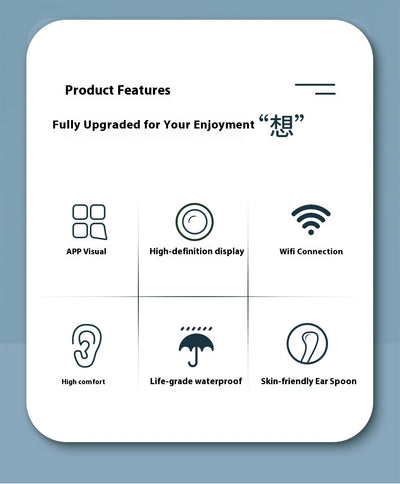 Product Features

Fully Upgraded for Your Enjoyment “想”

APP Visual

High-definition display

Wifi Connection

High comfort

Life-grade waterproof

Skin-friendly Ear Spoon